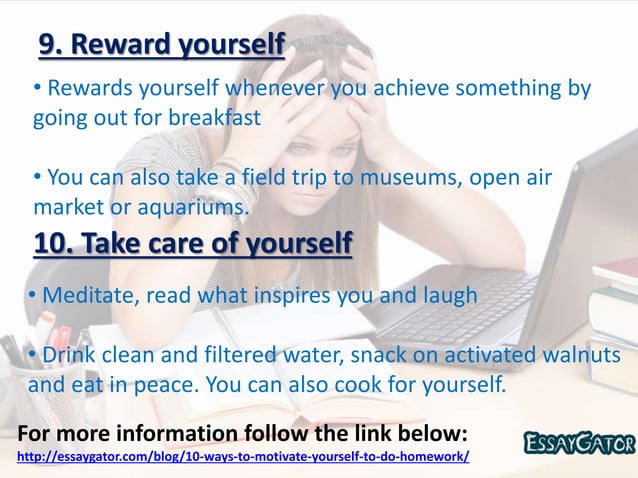 9. Reward yourself

• Rewards yourself whenever you achieve something by going out for breakfast

• You can also take a field trip to museums, open air market or aquariums.

10. Take care of yourself

• Meditate, read what inspires you and laugh

• Drink clean and filtered water, snack on activated walnuts and eat in peace. You can also cook for yourself.

For more information follow the link below:
http://essaygator.com/blog/10-ways-to-motivate-yourself-to-do-homework/

ESSAYGATOR